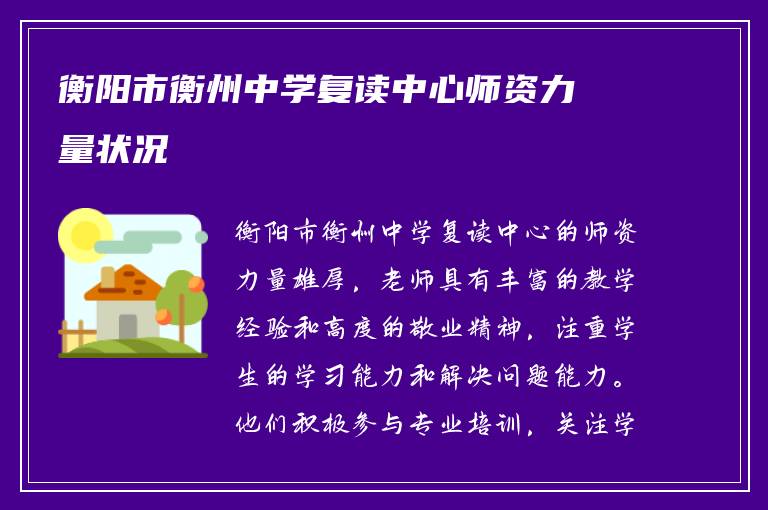 衡阳市衡州中学复读中心师资力量状况

衡阳市衡州中学复读中心的师资力量雄厚，老师具有丰富的教学经验和高度的敬业精神，注重学生的学习能力和解决问题能力。他们积极参与专业培训，关注学